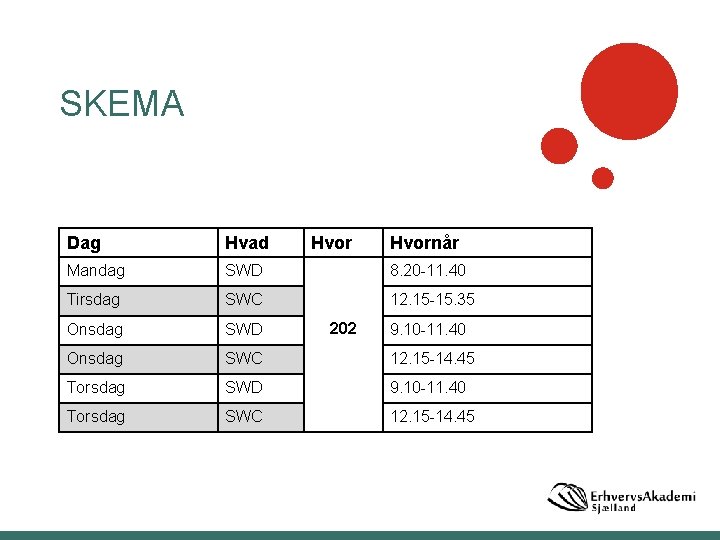 SKEMA

| Dag | Hvad | Hvor | Hvornår |
|---|---|---|---|
| Mandag | SWD | 202 | 8.20-11.40 |
| Tirsdag | SWC | | 12.15-15.35 |
| Onsdag | SWD | | 9.10-11.40 |
| Onsdag | SWC | | 12.15-14.45 |
| Torsdag | SWD | | 9.10-11.40 |
| Torsdag | SWC | | 12.15-14.45 |

ErhvervsAkademi Sjælland